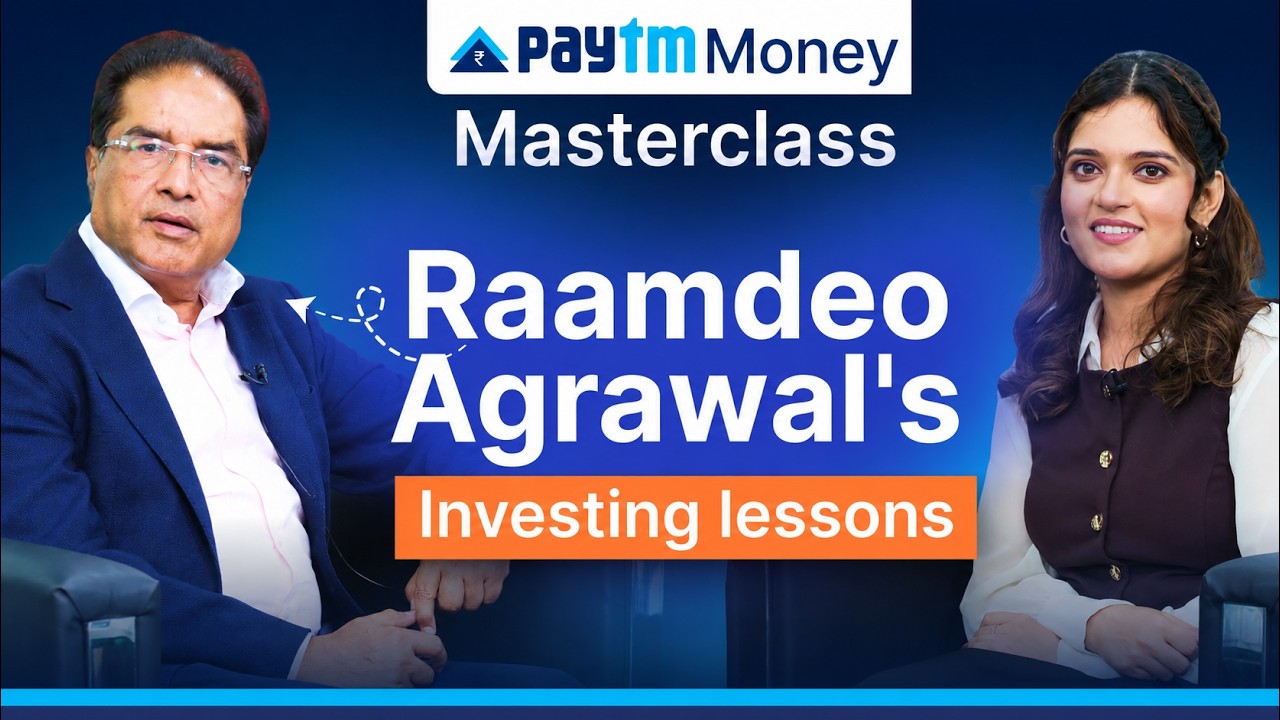 ₹ Paytm Money
Masterclass

Raamdeo Agrawal's
Investing lessons